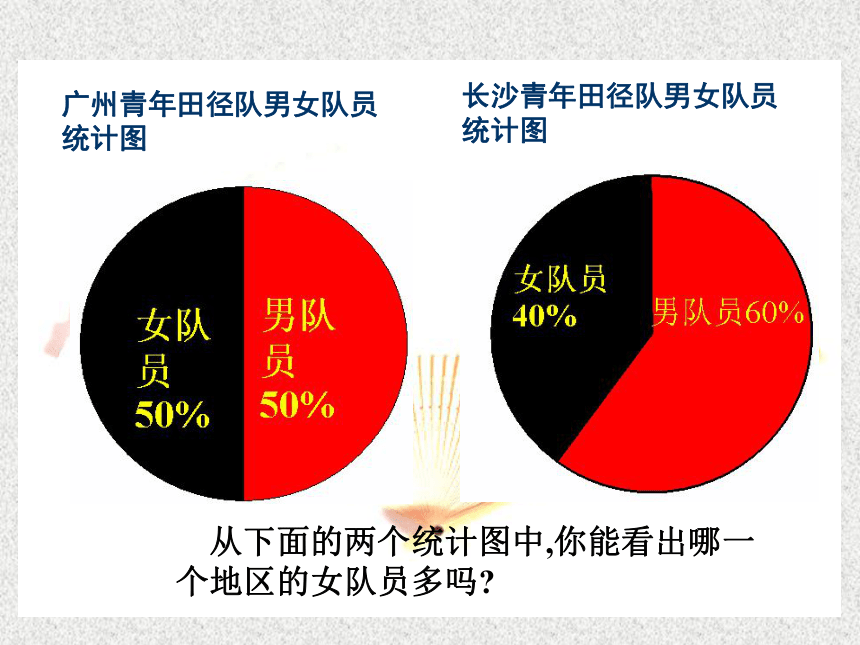 广州青年田径队男女队员统计图

女队员
50%

男队员
50%

长沙青年田径队男女队员统计图

女队员
40%

男队员60%

从下面的两个统计图中,你能看出哪一个地区的女队员多吗?